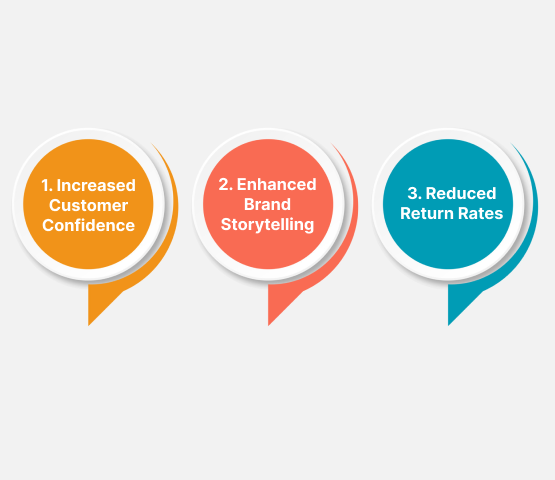 1. Increased Customer Confidence

2. Enhanced Brand Storytelling

3. Reduced Return Rates